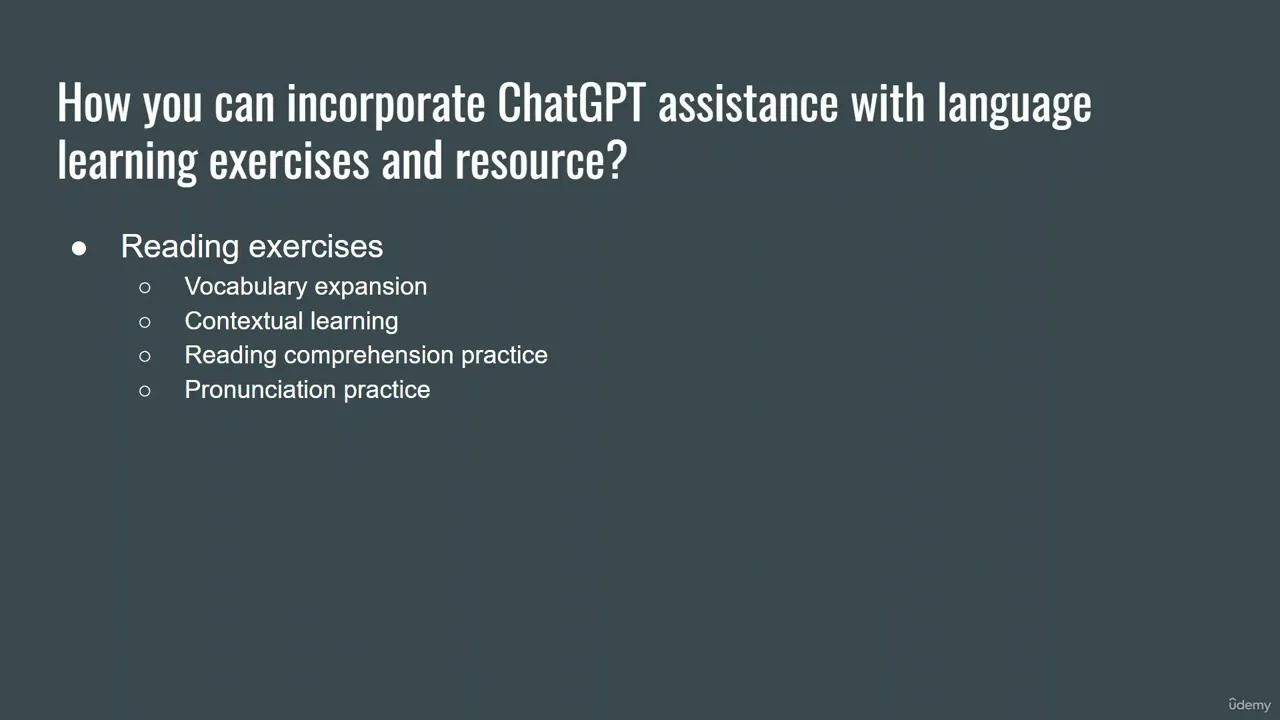 How you can incorporate ChatGPT assistance with language learning exercises and resource?

● Reading exercises
○ Vocabulary expansion
○ Contextual learning
○ Reading comprehension practice
○ Pronunciation practice

ûdemy